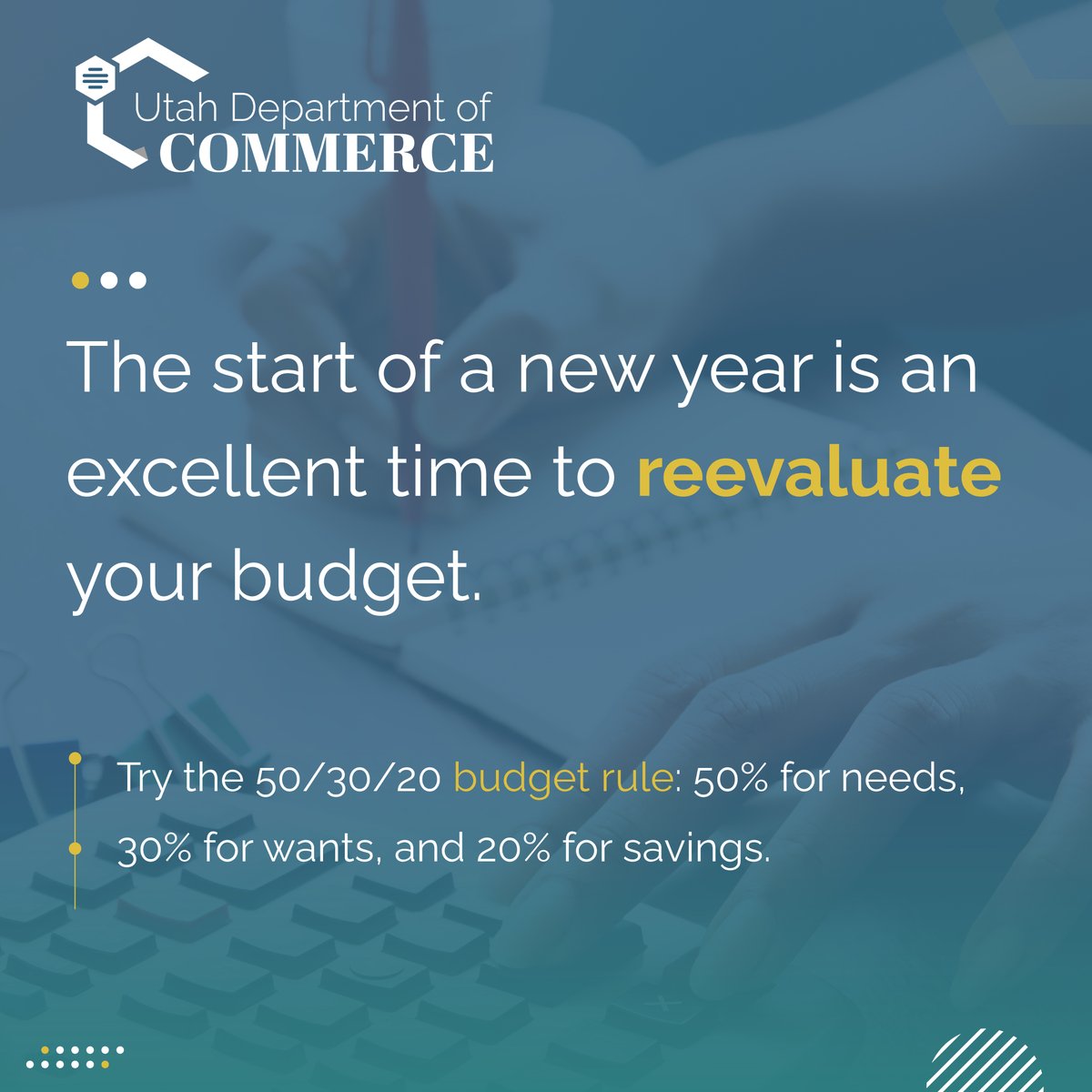 Utah Department of
COMMERCE

The start of a new year is an excellent time to reevaluate your budget.

Try the 50/30/20 budget rule: 50% for needs, 30% for wants, and 20% for savings.